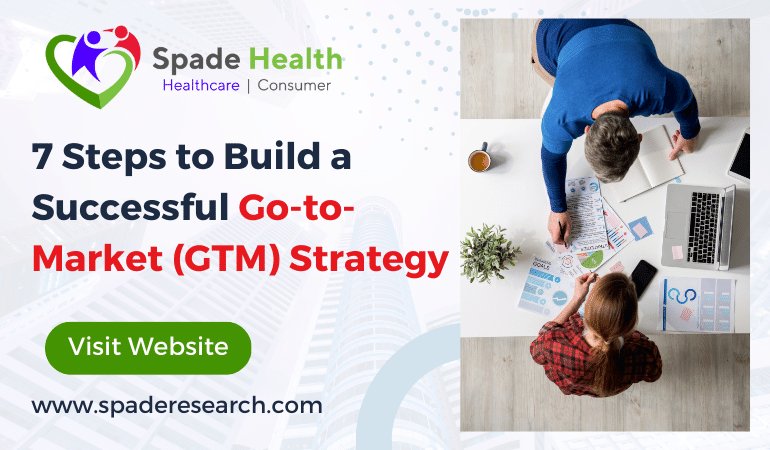 Spade Health
Healthcare | Consumer

7 Steps to Build a Successful Go-to-Market (GTM) Strategy

Visit Website

www.spaderesearch.com